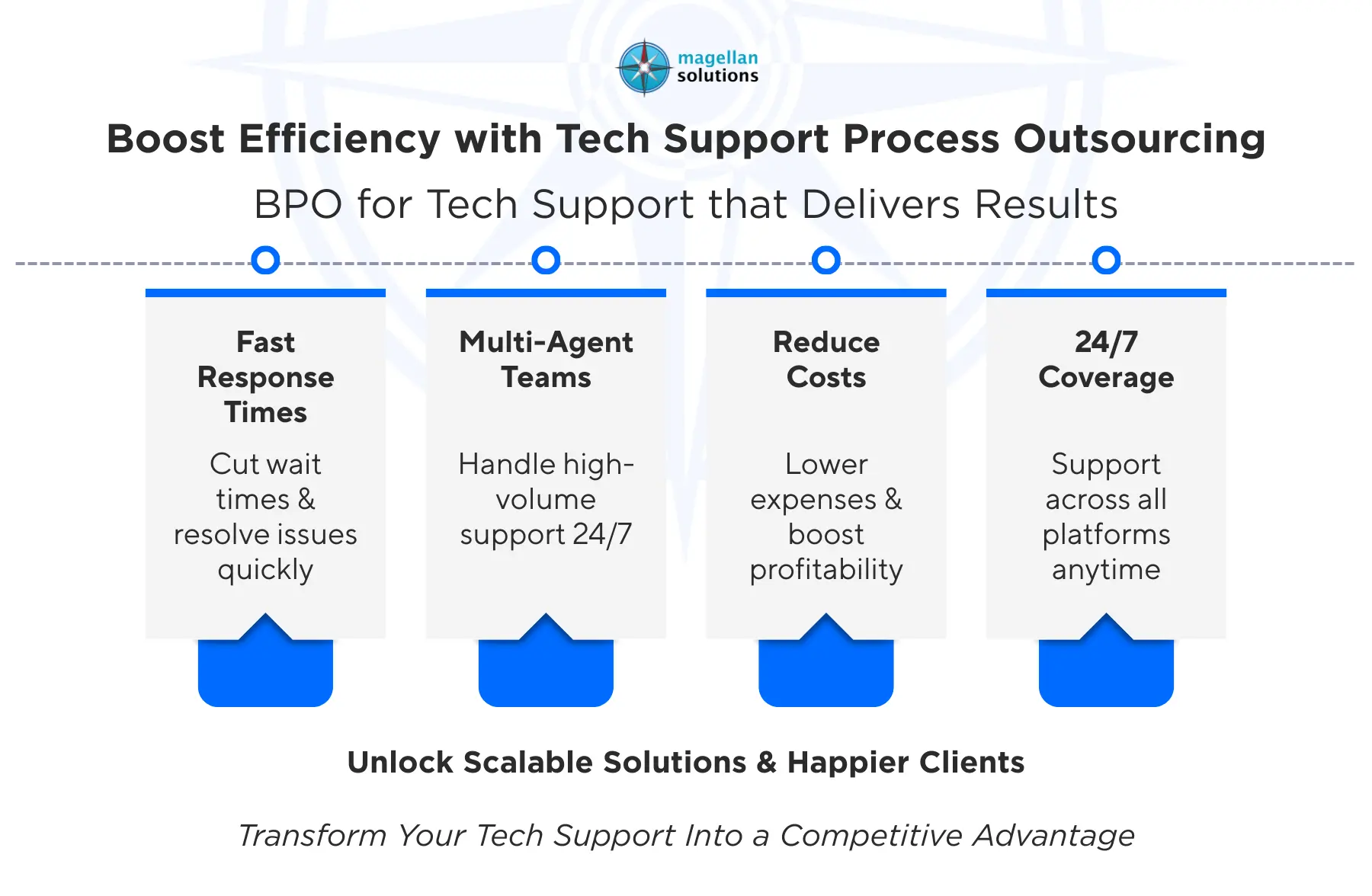 magellan solutions

Boost Efficiency with Tech Support Process Outsourcing

BPO for Tech Support that Delivers Results

Fast Response Times

Cut wait times & resolve issues quickly

Multi-Agent Teams

Handle high-volume support 24/7

Reduce Costs

Lower expenses & boost profitability

24/7 Coverage

Support across all platforms anytime

Unlock Scalable Solutions & Happier Clients

Transform Your Tech Support Into a Competitive Advantage